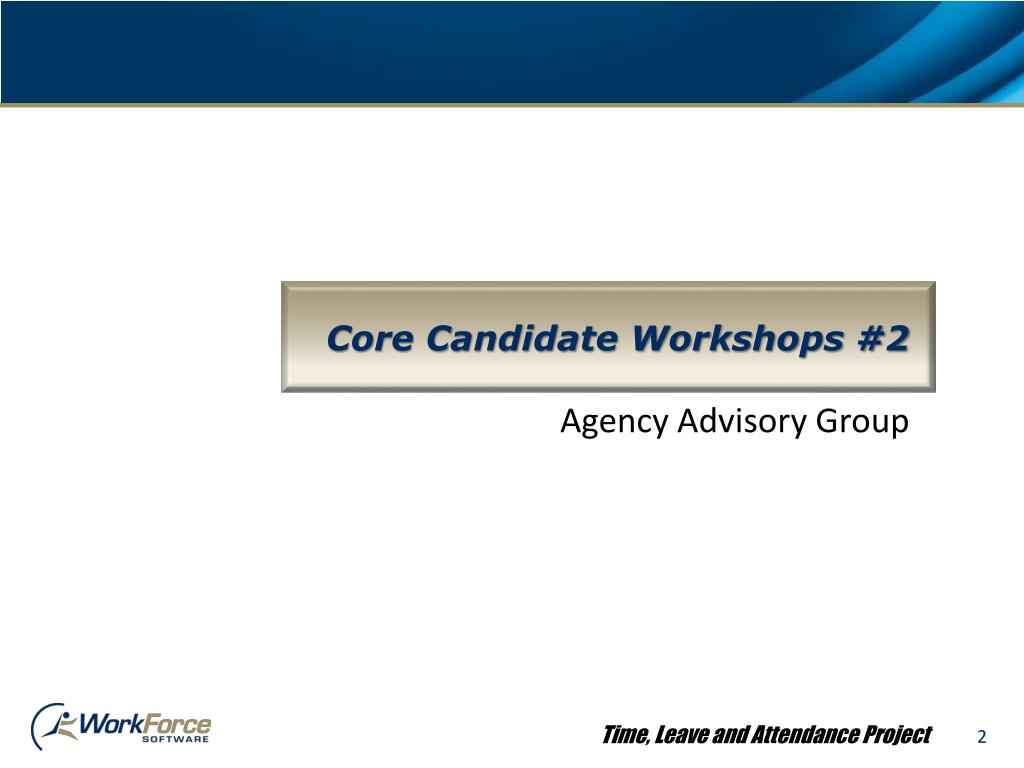 Core Candidate Workshops #2

Agency Advisory Group

WorkForce SOFTWARE

Time, Leave and Attendance Project 2